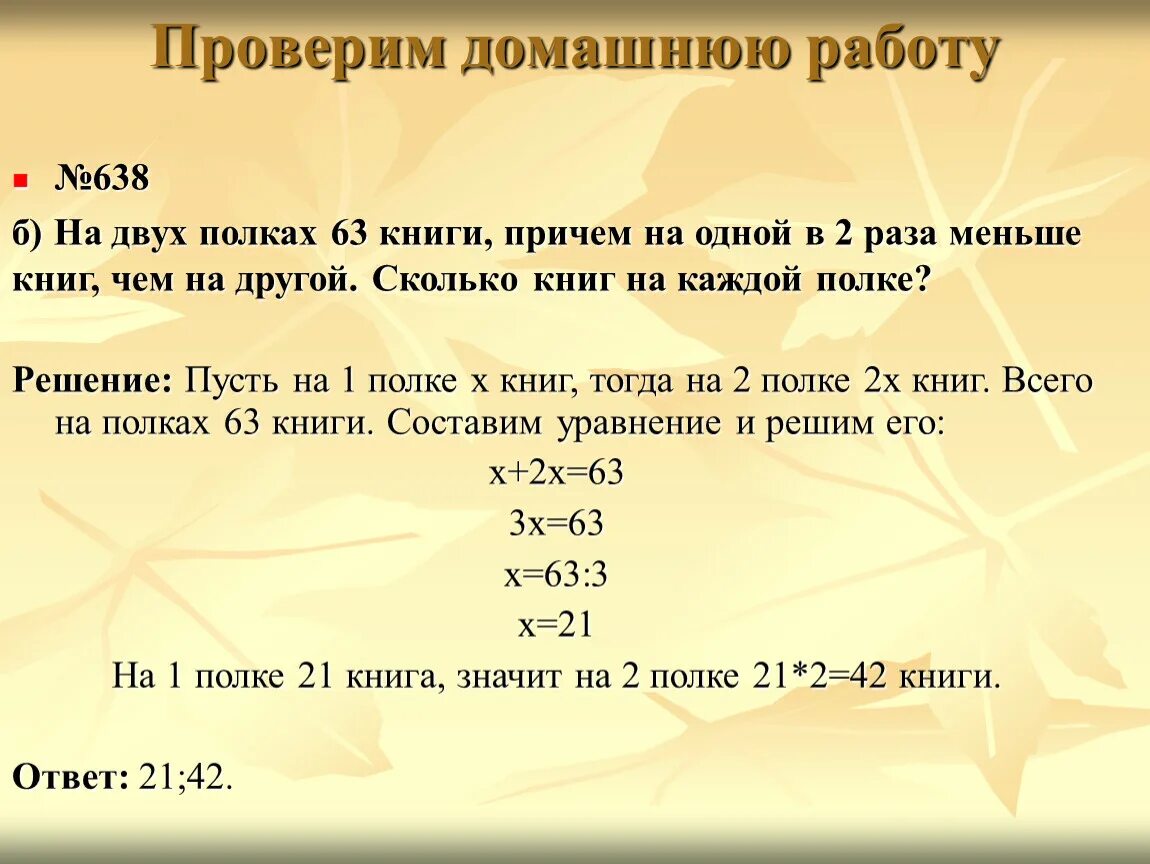 Проверим домашнюю работу

№638

б) На двух полках 63 книги, причем на одной в 2 раза меньше книг, чем на другой. Сколько книг на каждой полке?

Решение: Пусть на 1 полке х книг, тогда на 2 полке 2х книг. Всего на полках 63 книги. Составим уравнение и решим его:

$x+2x=63$

$3x=63$

$x=63:3$

$x=21$

На 1 полке 21 книга, значит на 2 полке $21*2=42$ книги.

Ответ: 21;42.